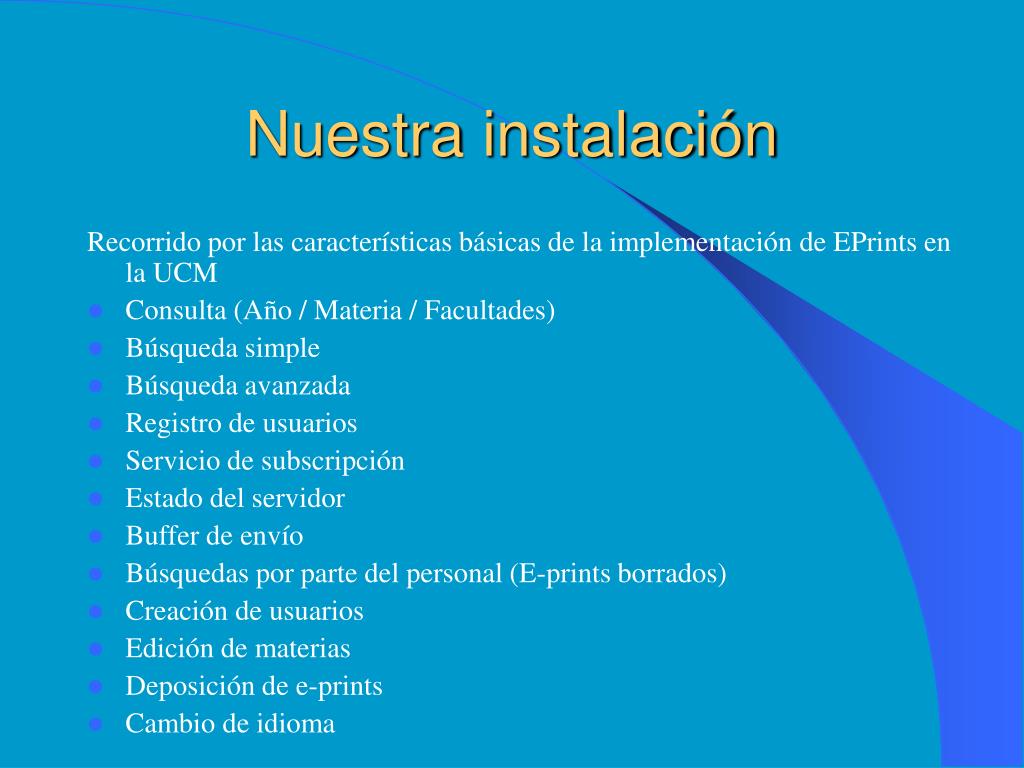 Nuestra instalación

Recorrido por las características básicas de la implementación de EPrints en la UCM

- Consulta (Año / Materia / Facultades)
- Búsqueda simple
- Búsqueda avanzada
- Registro de usuarios
- Servicio de subscripción
- Estado del servidor
- Buffer de envío
- Búsquedas por parte del personal (E-prints borrados)
- Creación de usuarios
- Edición de materias
- Deposición de e-prints
- Cambio de idioma